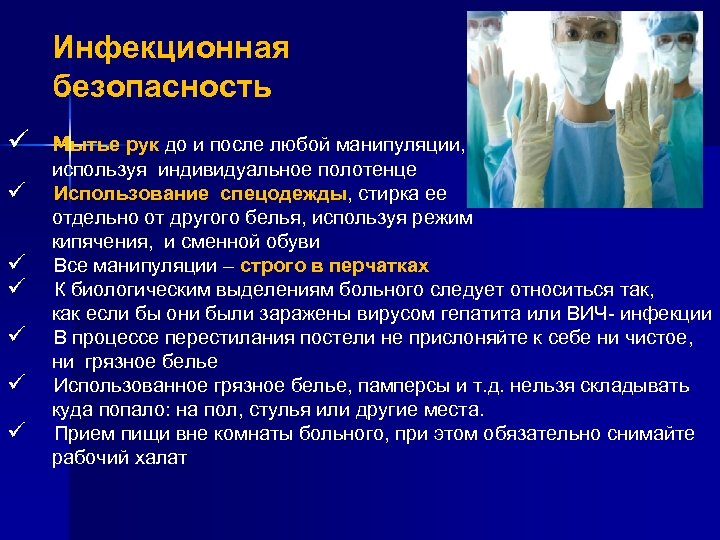 Инфекционная безопасность

✓ Мытье рук до и после любой манипуляции, используя индивидуальное полотенце
✓ Использование спецодежды, стирка ее отдельно от другого белья, используя режим кипячения, и сменной обуви
✓ Все манипуляции – строго в перчатках
✓ К биологическим выделениям больного следует относиться так, как если бы они были заражены вирусом гепатита или ВИЧ- инфекции
✓ В процессе перестилания постели не прислоняйте к себе ни чистое, ни грязное белье
✓ Использованное грязное белье, памперсы и т.д. нельзя складывать куда попало: на пол, стулья или другие места.
✓ Прием пищи вне комнаты больного, при этом обязательно снимайте рабочий халат